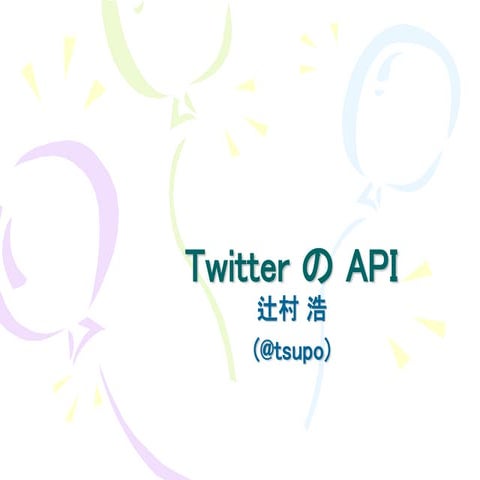 Twitter の API

辻村 浩

(@tsupo)